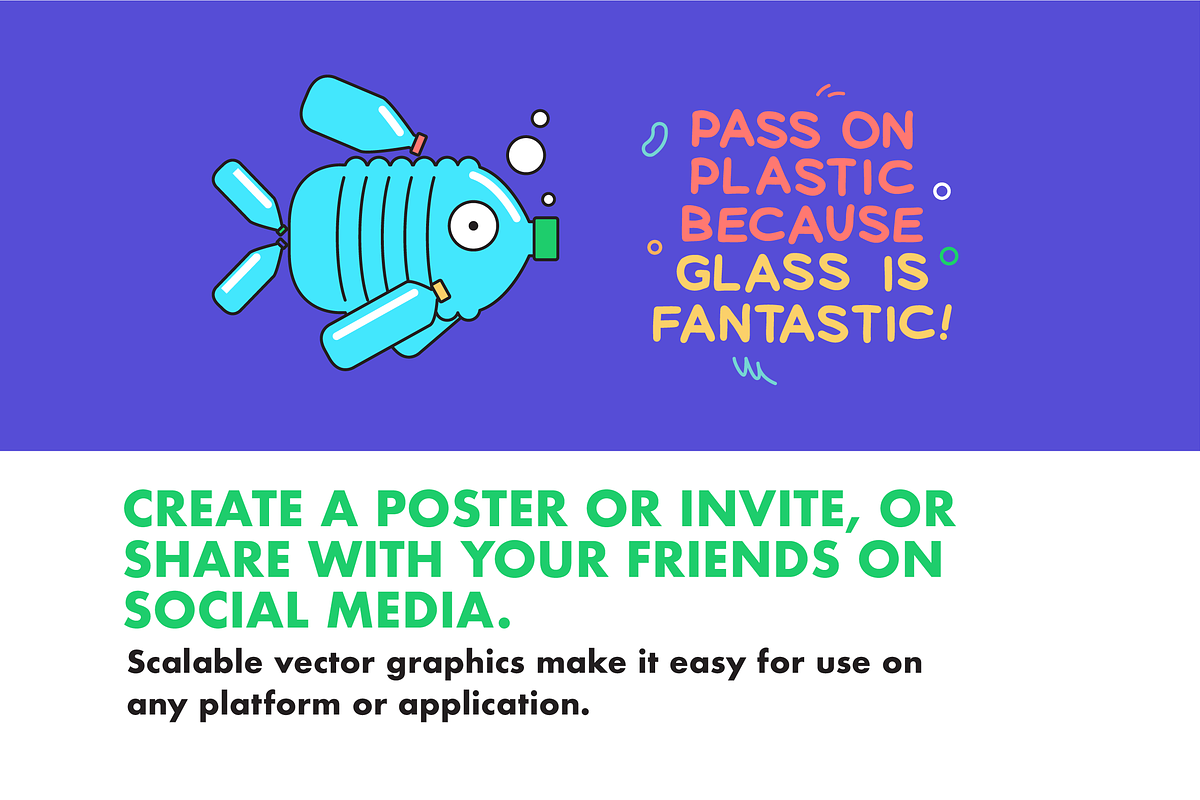 PASS ON PLASTIC BECAUSE GLASS IS FANTASTIC!

CREATE A POSTER OR INVITE, OR SHARE WITH YOUR FRIENDS ON SOCIAL MEDIA.

Scalable vector graphics make it easy for use on any platform or application.